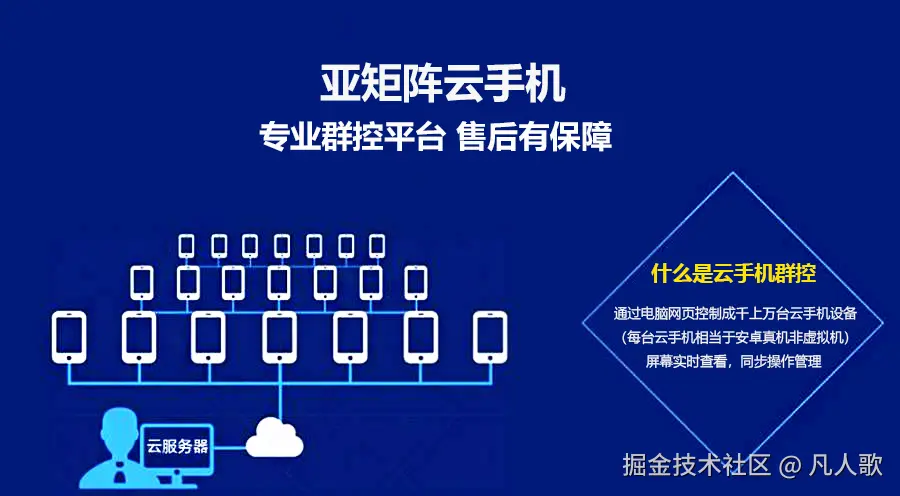 亚矩阵云手机
专业群控平台 售后有保障

什么是云手机群控
通过电脑网页控制成千上万台云手机设备
（每台云手机相当于安卓真机非虚拟机）
屏幕实时查看，同步操作管理

云服务器

掘金技术社区 @ 凡人歌